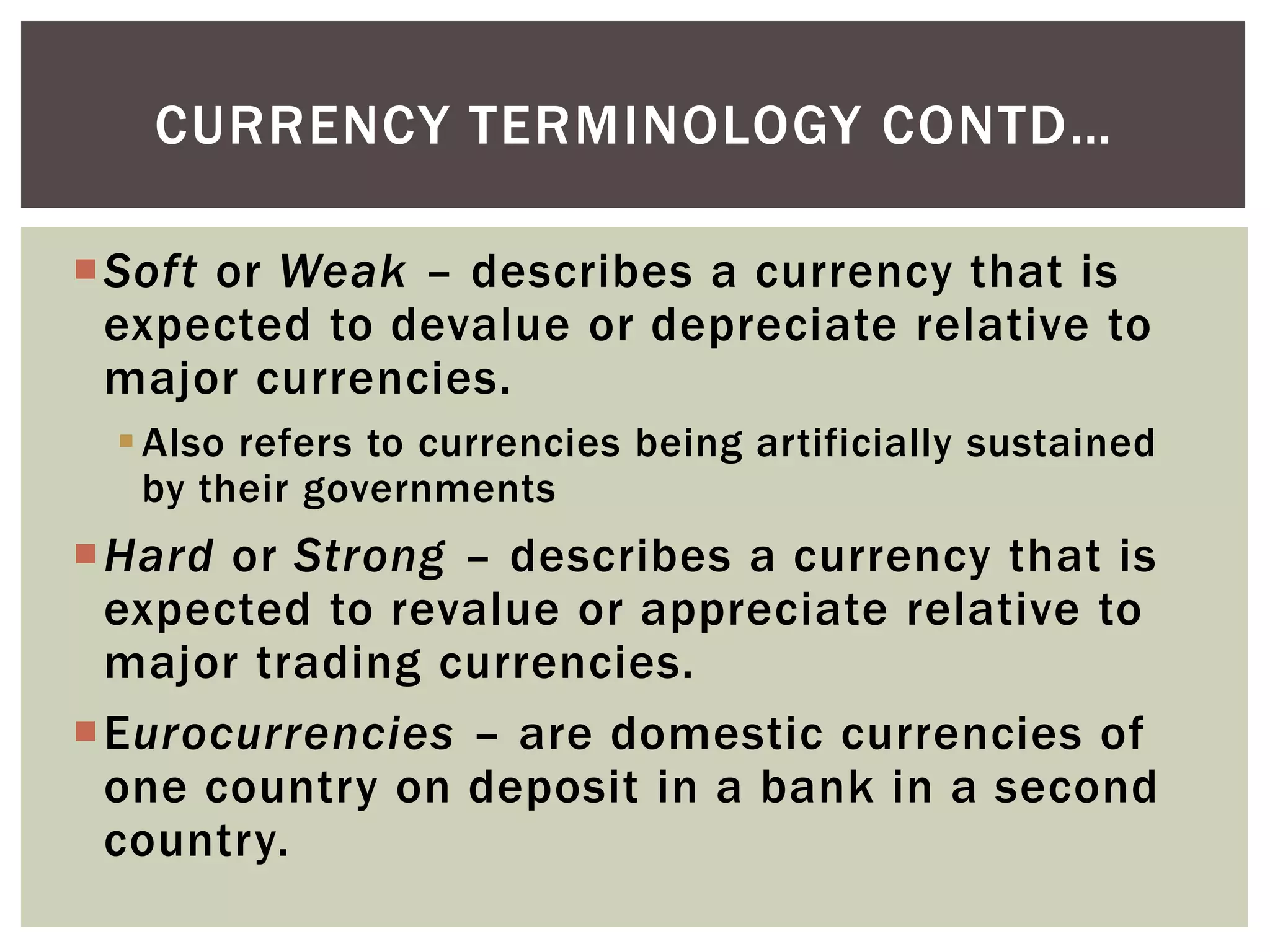 CURRENCY TERMINOLOGY CONTD…

Soft or Weak – describes a currency that is expected to devalue or depreciate relative to major currencies.

Also refers to currencies being artificially sustained by their governments

Hard or Strong – describes a currency that is expected to revalue or appreciate relative to major trading currencies.

Eurocurrencies – are domestic currencies of one country on deposit in a bank in a second country.